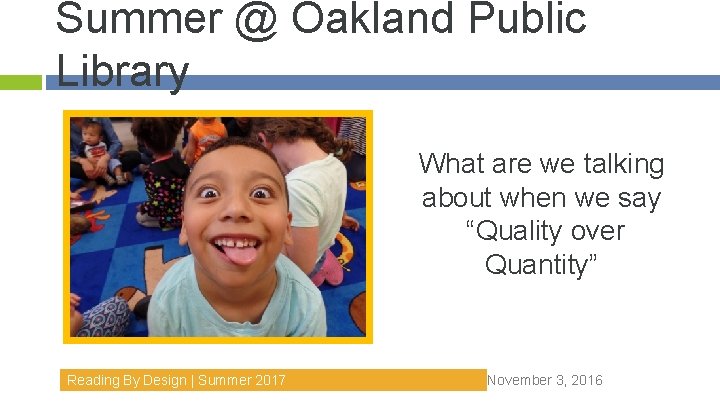 Summer @ Oakland Public Library

What are we talking about when we say "Quality over Quantity"

Reading By Design | Summer 2017

November 3, 2016